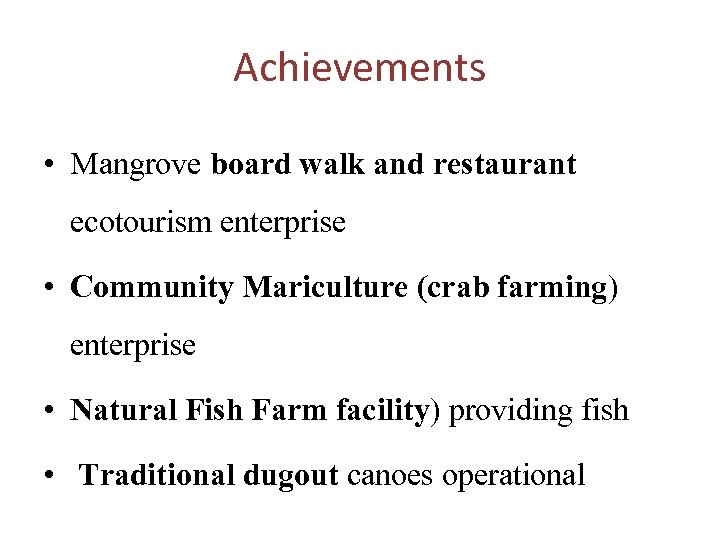 Achievements

• Mangrove board walk and restaurant ecotourism enterprise

• Community Mariculture (crab farming) enterprise

• Natural Fish Farm facility) providing fish

• Traditional dugout canoes operational